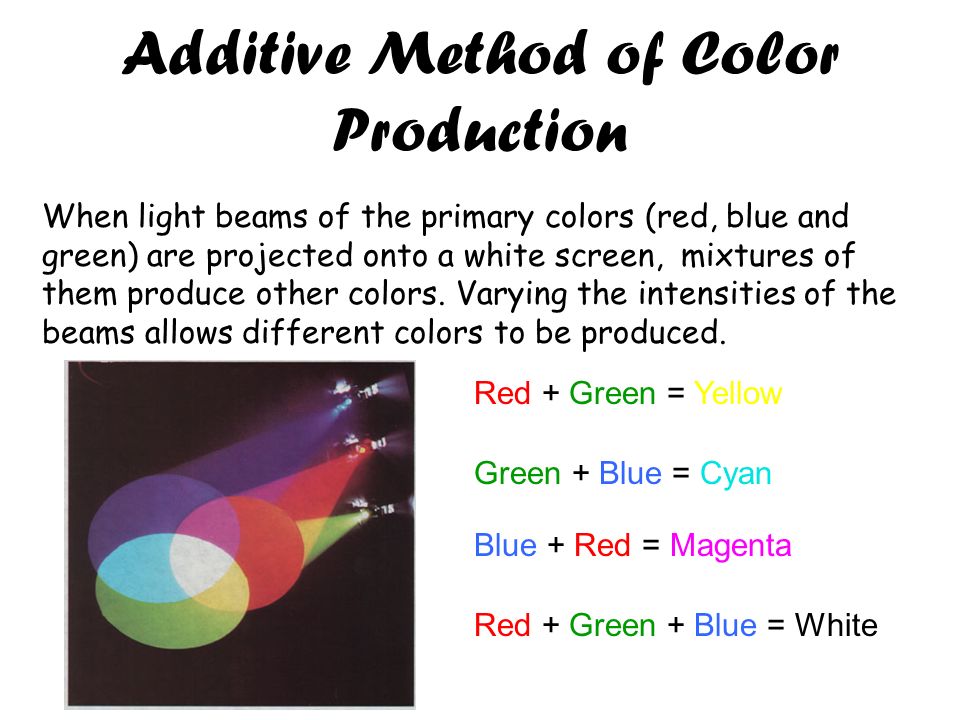 Additive Method of Color Production

When light beams of the primary colors (red, blue and green) are projected onto a white screen, mixtures of them produce other colors. Varying the intensities of the beams allows different colors to be produced.

Red + Green = Yellow

Green + Blue = Cyan

Blue + Red = Magenta

Red + Green + Blue = White